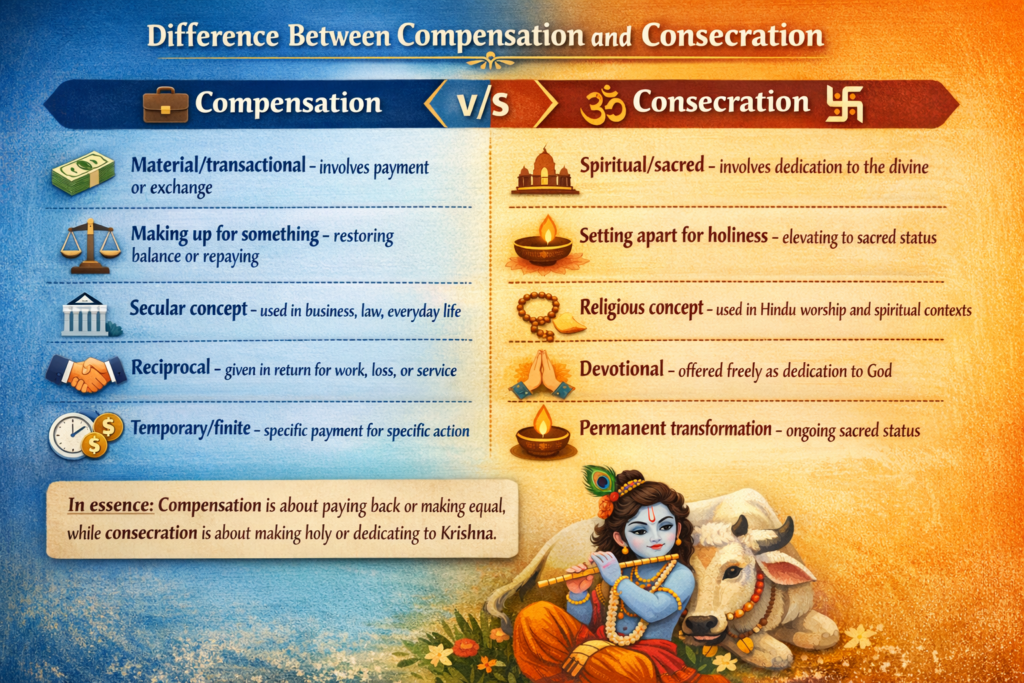 Difference Between Compensation and Consecration

Compensation v/s ॐ Consecration 卐

Material/transactional – involves payment or exchange

Making up for something – restoring balance or repaying

Secular concept – used in business, law, everyday life

Reciprocal – given in return for work, loss, or service

Temporary/finite – specific payment for specific action

Spiritual/sacred – involves dedication to the divine

Setting apart for holiness – elevating to sacred status

Religious concept – used in Hindu worship and spiritual contexts

Devotional – offered freely as dedication to God

Permanent transformation – ongoing sacred status

In essence: Compensation is about paying back or making equal, while consecration is about making holy or dedicating to Krishna.